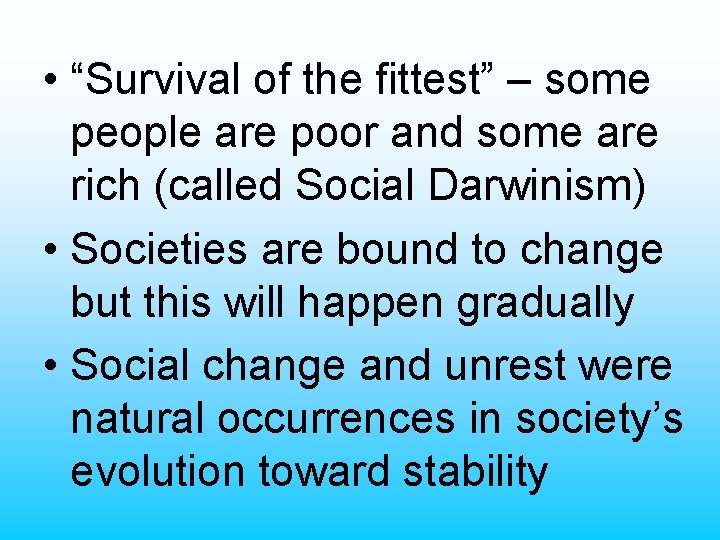 • “Survival of the fittest” – some people are poor and some are rich (called Social Darwinism)

• Societies are bound to change but this will happen gradually

• Social change and unrest were natural occurrences in society’s evolution toward stability